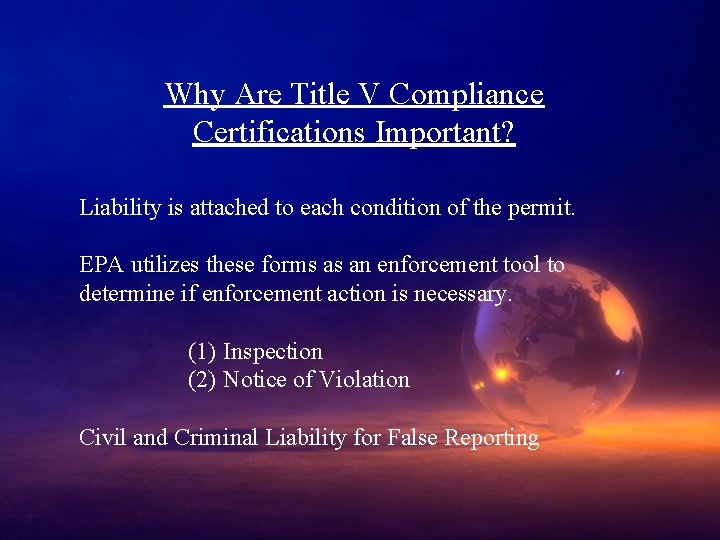 Why Are Title V Compliance Certifications Important?

Liability is attached to each condition of the permit.

EPA utilizes these forms as an enforcement tool to determine if enforcement action is necessary.

(1) Inspection
(2) Notice of Violation

Civil and Criminal Liability for False Reporting